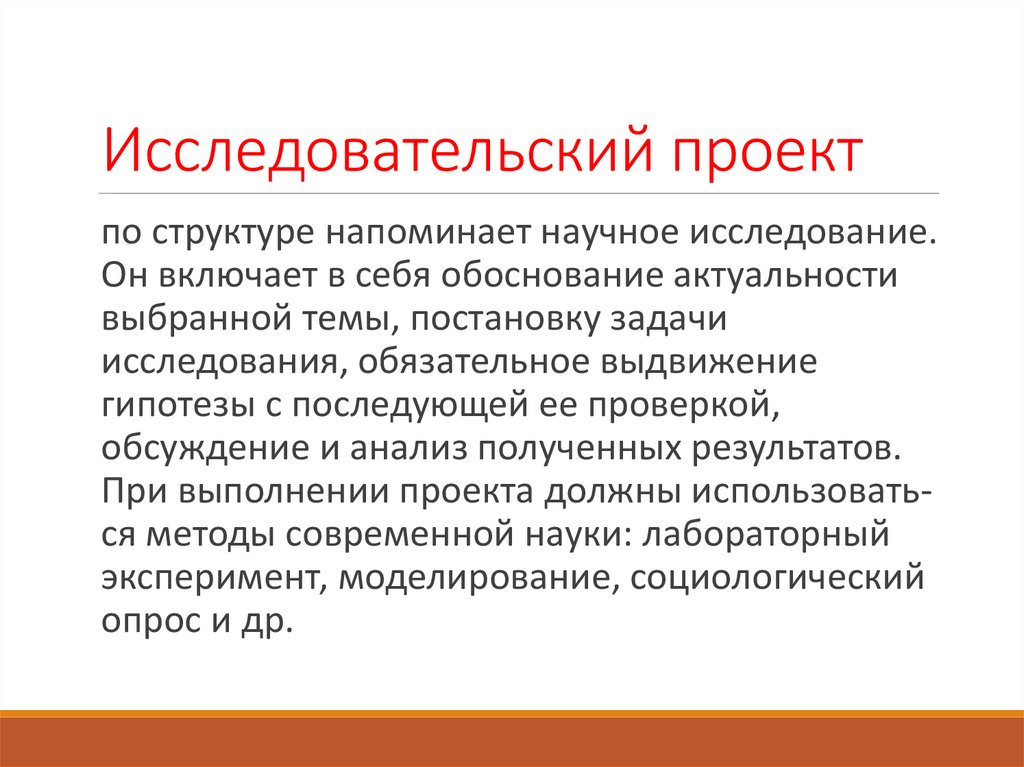 Исследовательский проект

по структуре напоминает научное исследование. Он включает в себя обоснование актуальности выбранной темы, постановку задачи исследования, обязательное выдвижение гипотезы с последующей ее проверкой, обсуждение и анализ полученных результатов. При выполнении проекта должны использоваться методы современной науки: лабораторный эксперимент, моделирование, социологический опрос и др.